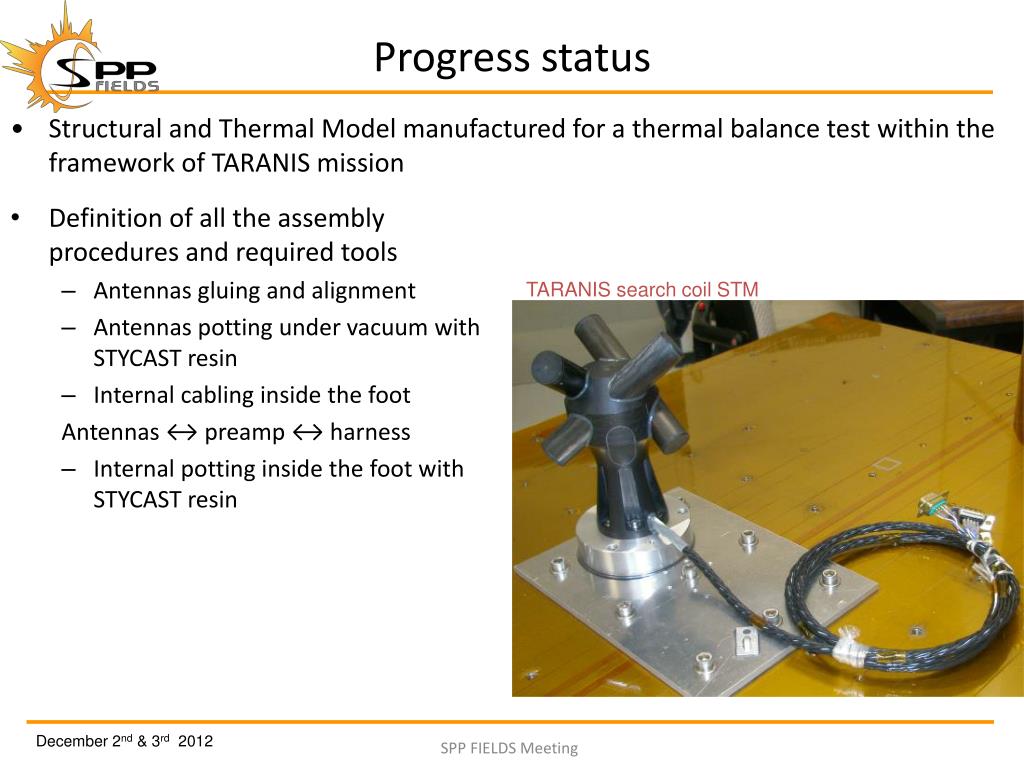 SPP FIELDS

Progress status

• Structural and Thermal Model manufactured for a thermal balance test within the framework of TARANIS mission

• Definition of all the assembly procedures and required tools
– Antennas gluing and alignment
– Antennas potting under vacuum with STYCAST resin
– Internal cabling inside the foot
Antennas ↔ preamp ↔ harness
– Internal potting inside the foot with STYCAST resin

TARANIS search coil STM

December 2$^{nd}$ & 3$^{rd}$ 2012

SPP FIELDS Meeting